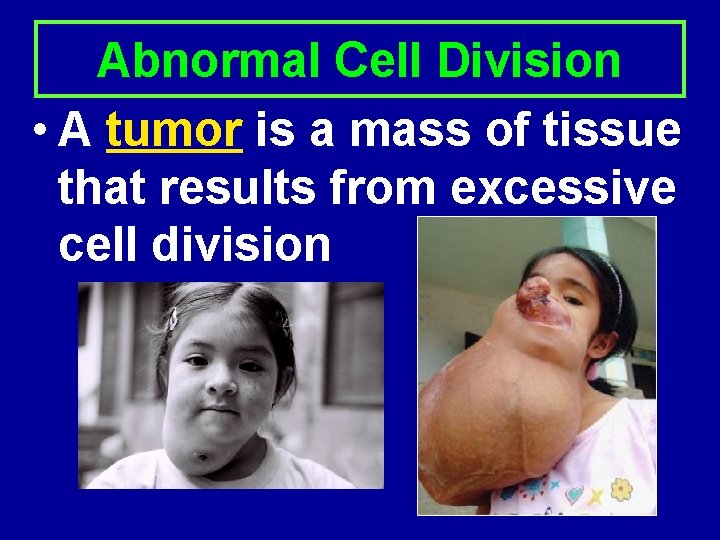 Abnormal Cell Division

• A tumor is a mass of tissue that results from excessive cell division